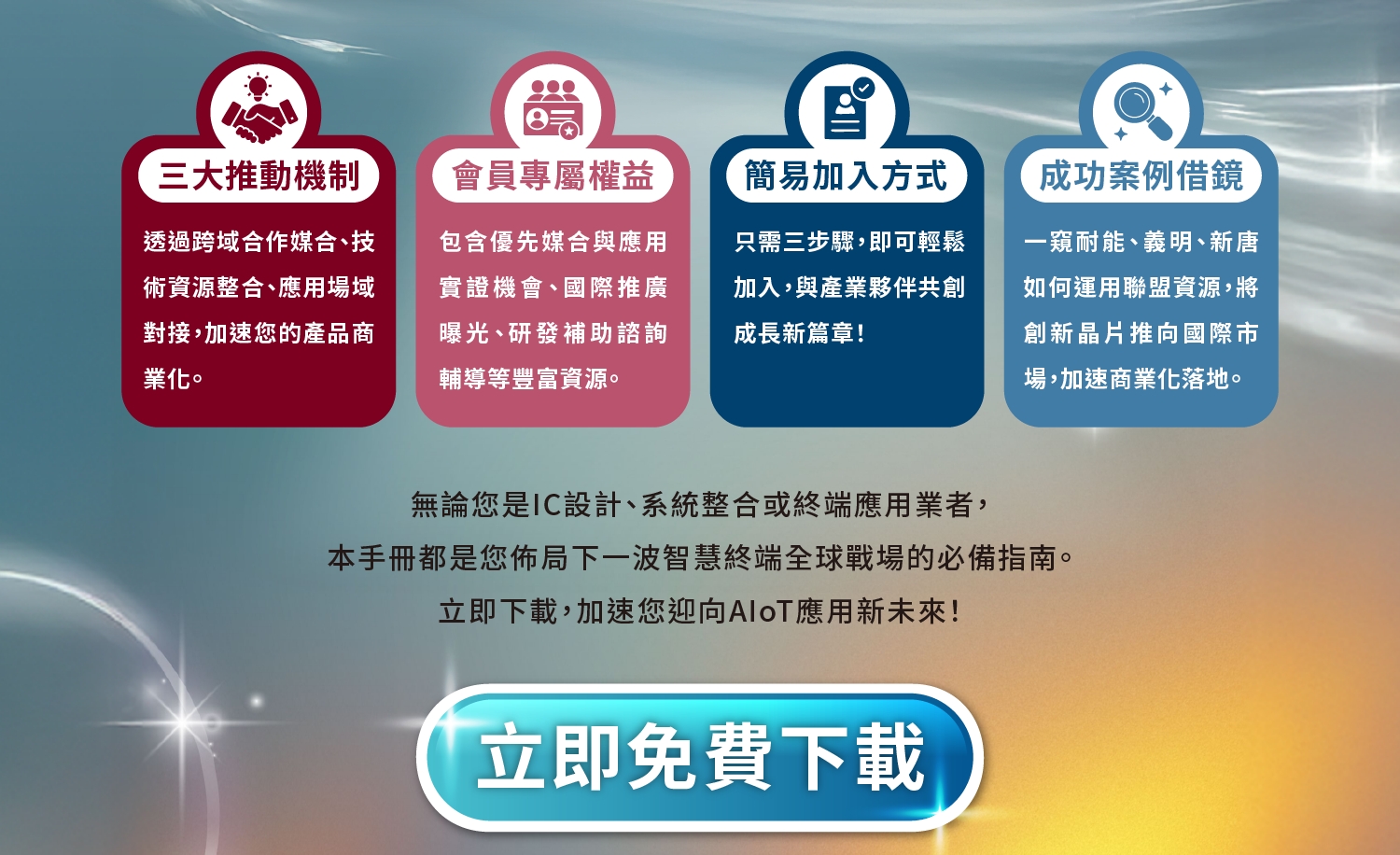 三大推動機制

透過跨域合作媒合、技術資源整合、應用場域對接，加速您的產品商業化。

會員專屬權益

包含優先媒合與應用實證機會、國際推廣曝光、研發補助諮詢輔導等豐富資源。

簡易加入方式

只需三步驟，即可輕鬆加入，與產業夥伴共創成長新篇章！

成功案例借鏡

一窺耐能、義明、新唐如何運用聯盟資源，將創新晶片推向國際市場，加速商業化落地。

無論您是IC設計、系統整合或終端應用業者，
本手冊都是您佈局下一波智慧終端全球戰場的必備指南。
立即下載，加速您迎向AIoT應用新未來！

立即免費下載